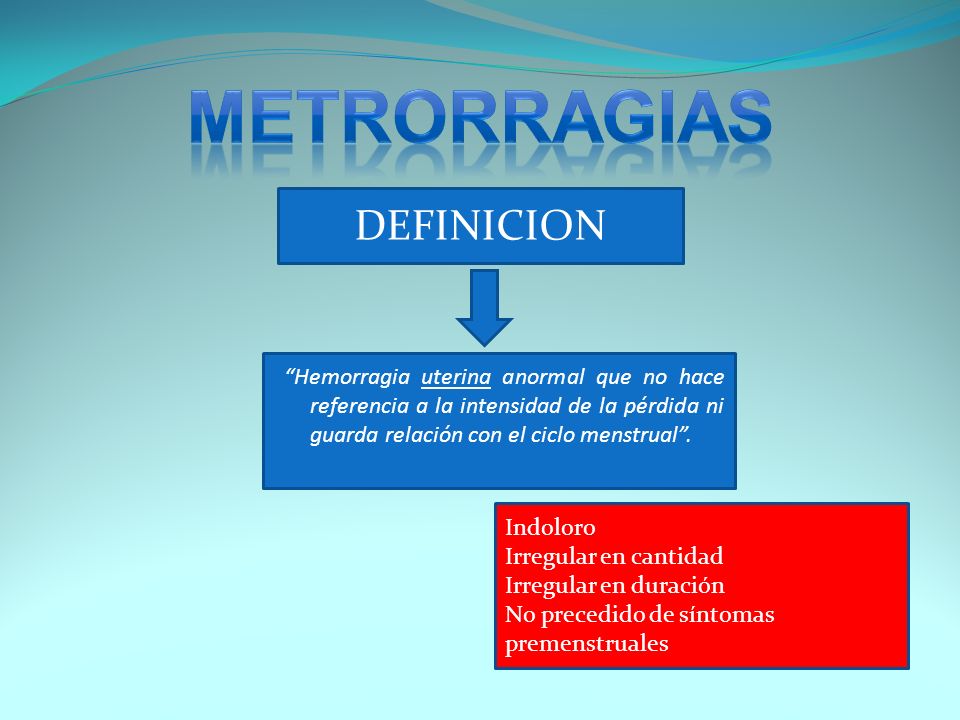 METRORRAGIAS

DEFINICION

“Hemorragia uterina anormal que no hace referencia a la intensidad de la pérdida ni guarda relación con el ciclo menstrual”.

Indoloro
Irregular en cantidad
Irregular en duración
No precedido de síntomas premenstruales